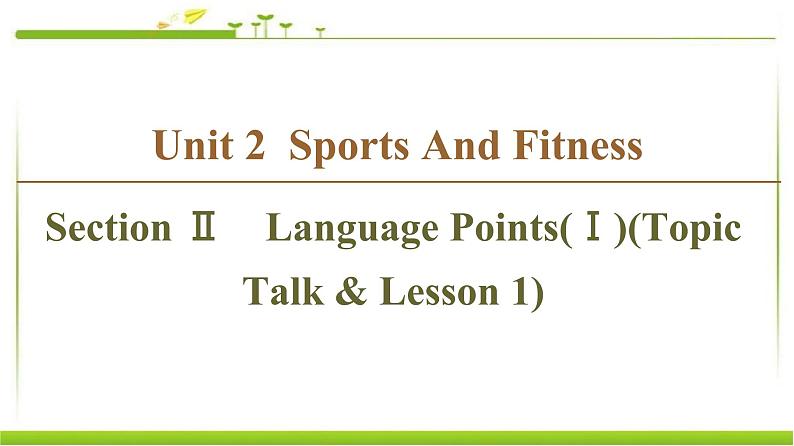 Unit 2 Sports And Fitness

Section Ⅱ Language Points(Ⅰ)(Topic Talk & Lesson 1)